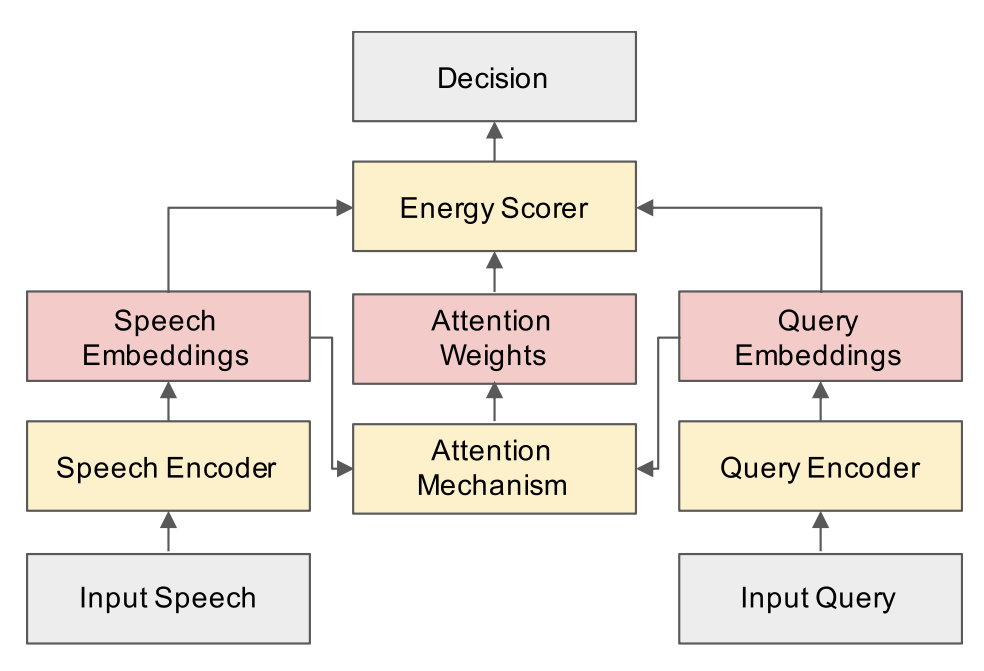 Decision

Energy Scorer

Speech Embeddings

Attention Weights

Query Embeddings

Speech Encoder

Attention Mechanism

Query Encoder

Input Speech

Input Query